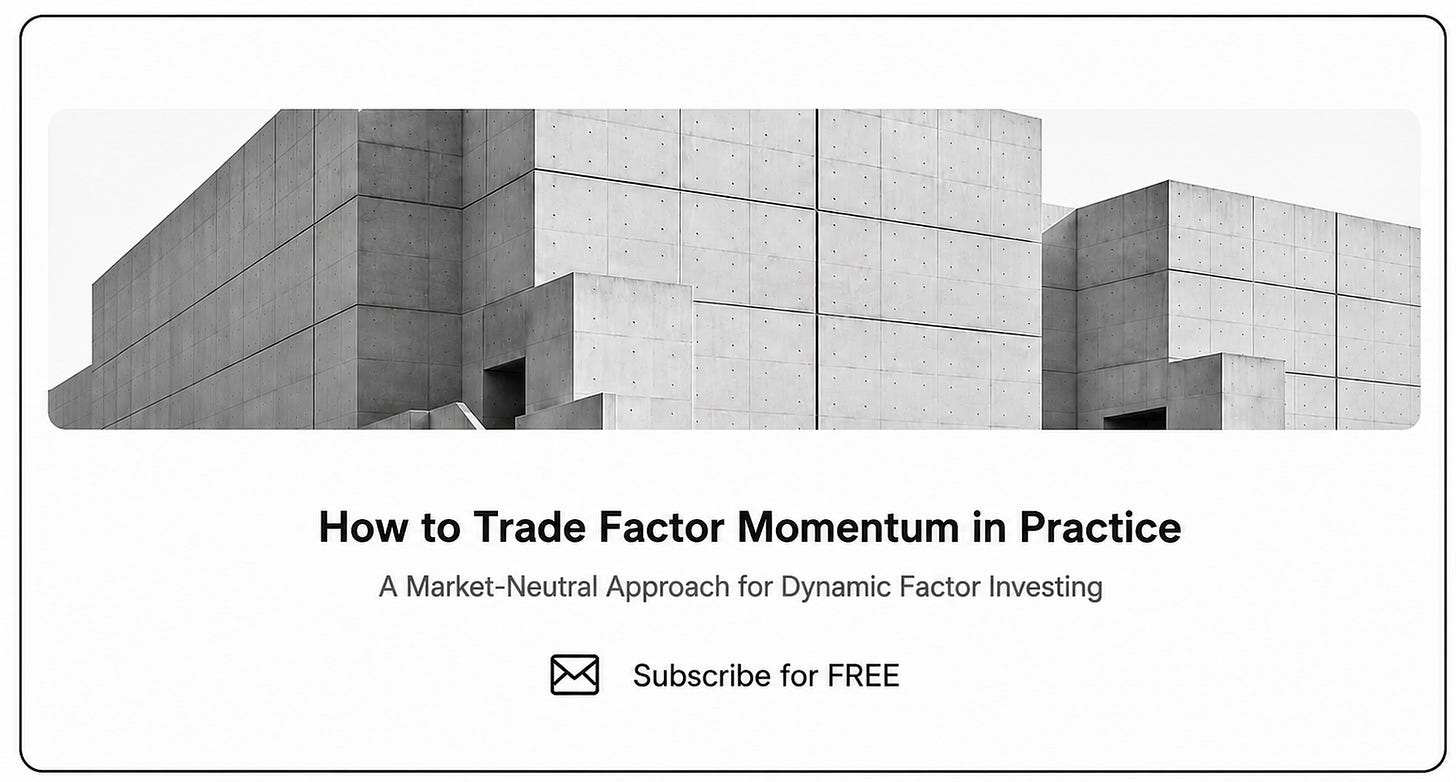 How to Trade Factor Momentum in Practice

A Market-Neutral Approach for Dynamic Factor Investing

Subscribe for FREE